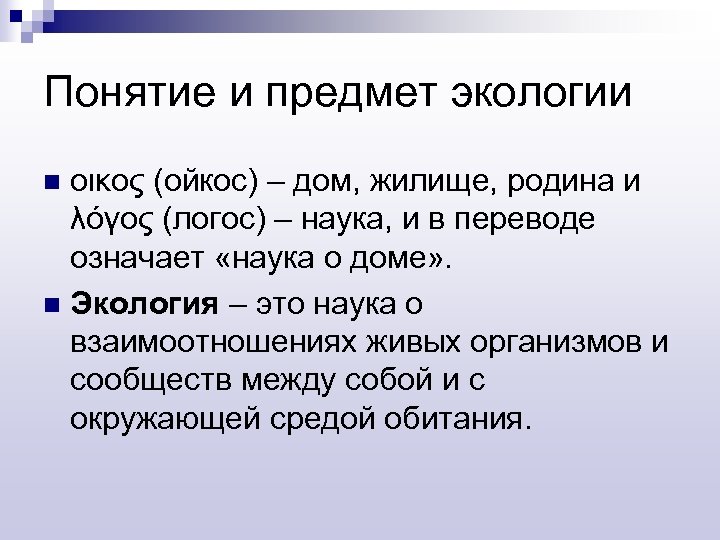 Понятие и предмет экологии

■ οικος (ойкос) – дом, жилище, родина и λόγος (логос) – наука, и в переводе означает «наука о доме».

■ **Экология** – это наука о взаимоотношениях живых организмов и сообществ между собой и с окружающей средой обитания.